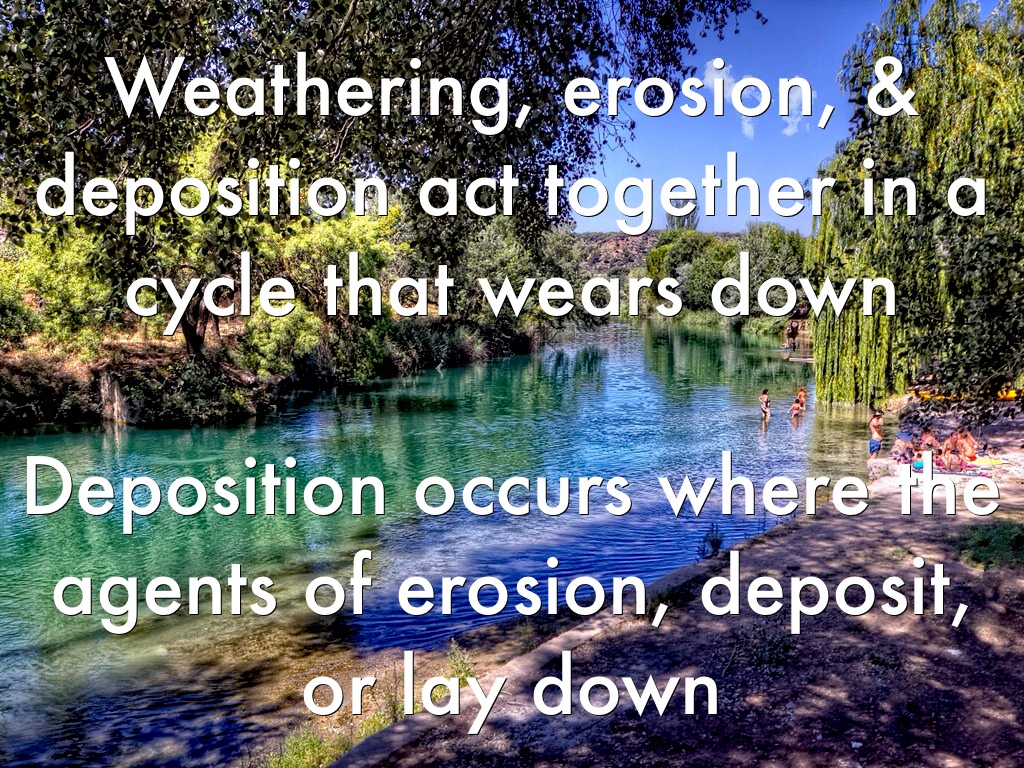 Weathering, erosion, & deposition act together in a cycle that wears down

Deposition occurs where the agents of erosion, deposit, or lay down